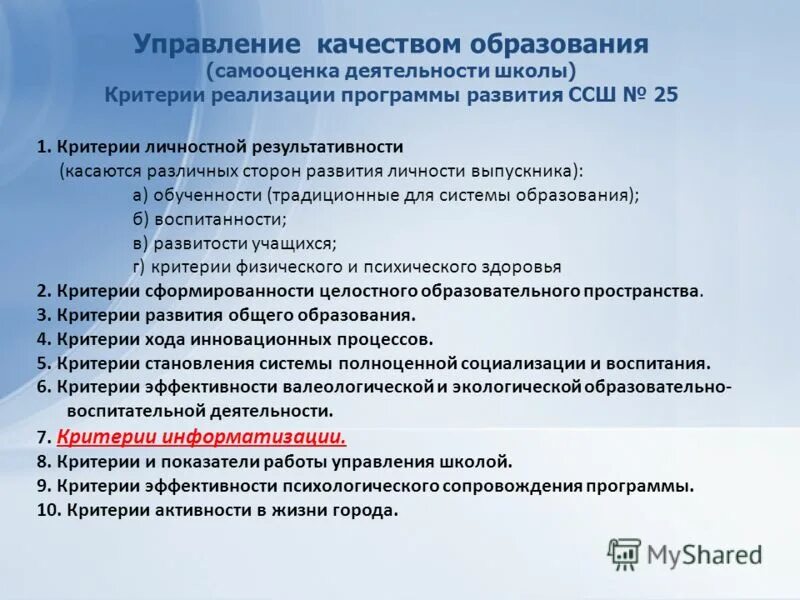 Управление качеством образования
(самооценка деятельности школы)
Критерии реализации программы развития ССШ № 25

1. Критерии личностной результативности
(касаются различных сторон развития личности выпускника):
а) обученности (традиционные для системы образования);
б) воспитанности;
в) развитости учащихся;
г) критерии физического и психического здоровья
2. Критерии сформированности целостного образовательного пространства.
3. Критерии развития общего образования.
4. Критерии хода инновационных процессов.
5. Критерии становления системы полноценной социализации и воспитания.
6. Критерии эффективности валеологической и экологической образовательно-воспитательной деятельности.
7. Критерии информатизации.
8. Критерии и показатели работы управления школой.
9. Критерии эффективности психологического сопровождения программы.
10. Критерии активности в жизни города.

MyShared